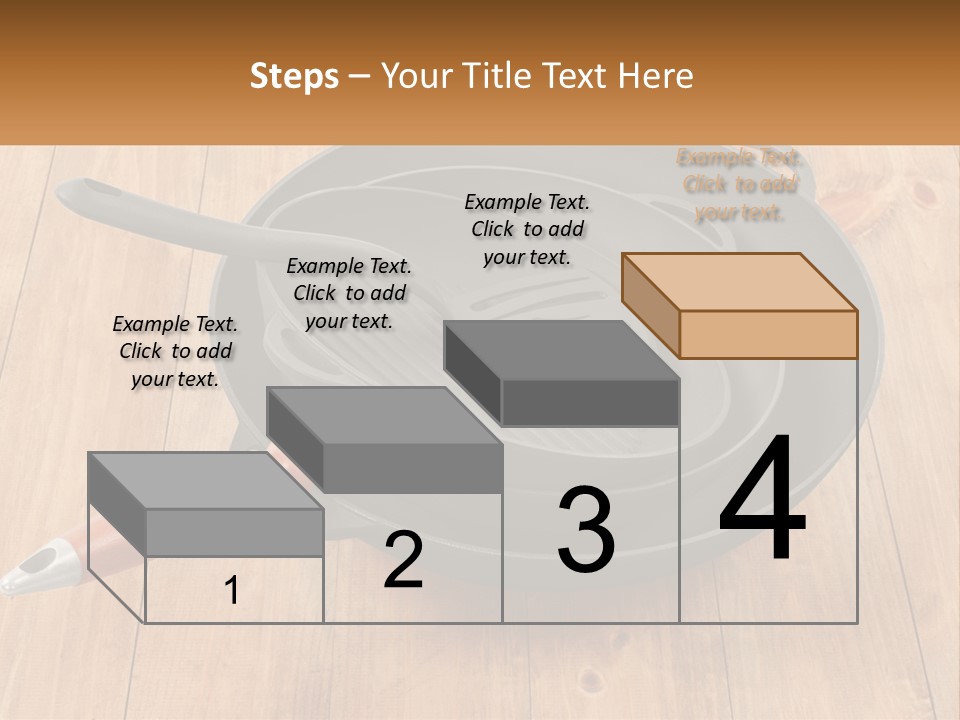 Steps – Your Title Text Here

Example Text. Click to add your text.

Example Text. Click to add your text.

Example Text. Click to add your text.

Example Text. Click to add your text.

1

2

3

4